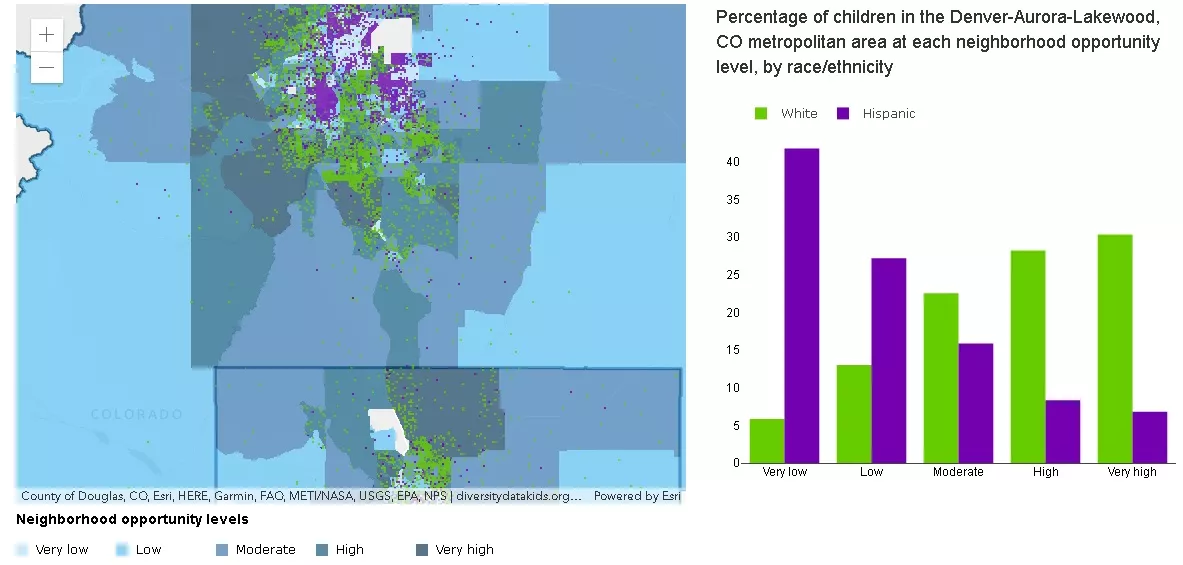 +
—
COLORADO
County of Douglas, CO, Esri, HERE, Garmin, FAO, METI/NASA, USGS, EPA, NPS | diversitydatakids.org... Powered by Esri
Neighborhood opportunity levels
Very low Low Moderate High Very high

Percentage of children in the Denver-Aurora-Lakewood, CO metropolitan area at each neighborhood opportunity level, by race/ethnicity

White Hispanic

40
35
30
25
20
15
10
5
0
Very low Low Moderate High Very high